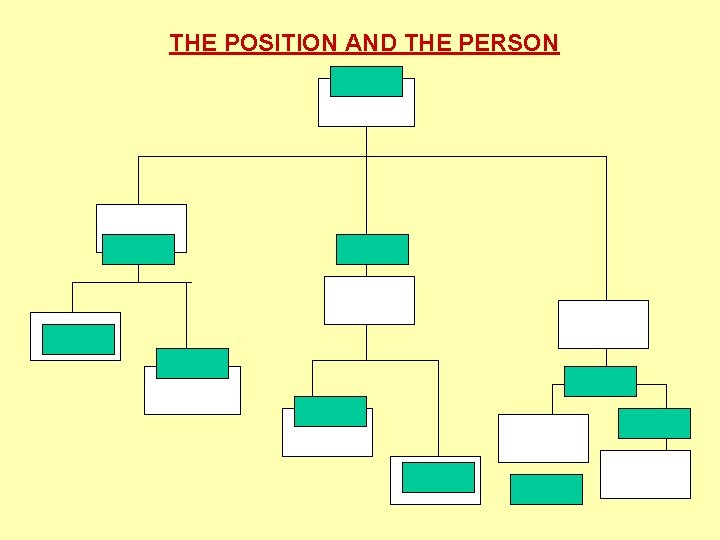 THE POSITION AND THE PERSON